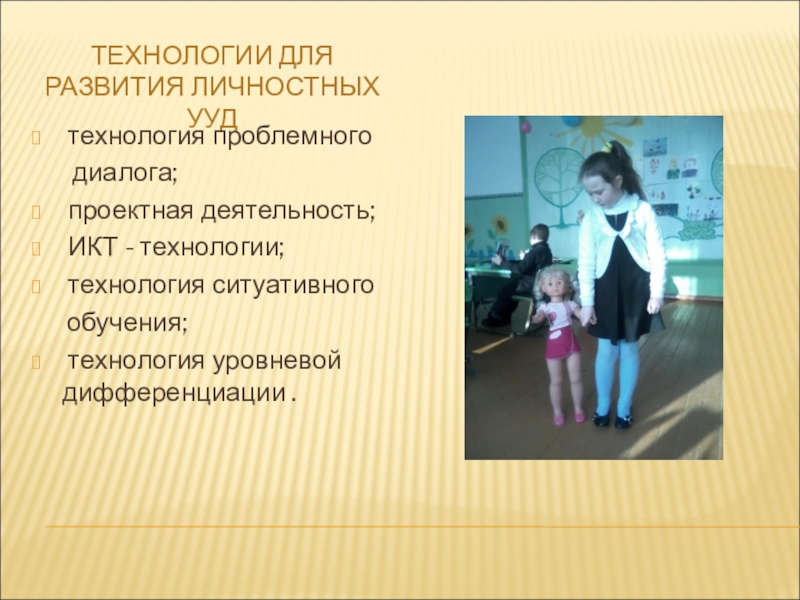 ТЕХНОЛОГИИ ДЛЯ РАЗВИТИЯ ЛИЧНОСТНЫХ УУД

технология проблемного диалога;

проектная деятельность;

ИКТ - технологии;

технология ситуативного обучения;

технология уровневой дифференциации .